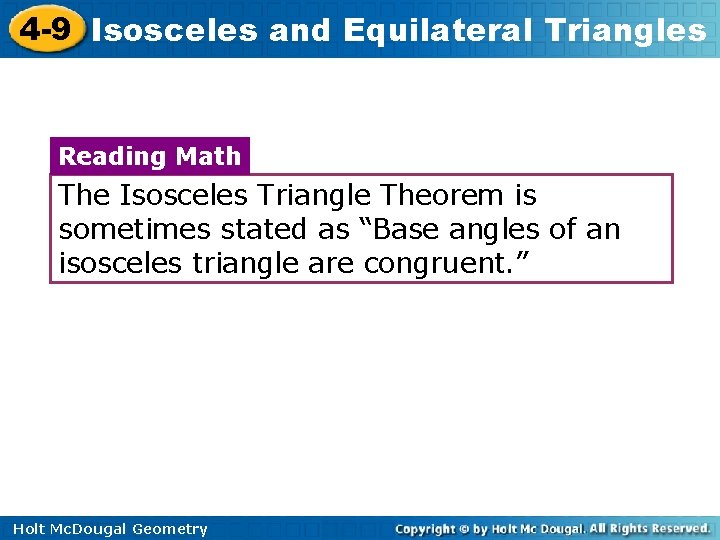 4-9 Isosceles and Equilateral Triangles

Reading Math

The Isosceles Triangle Theorem is sometimes stated as “Base angles of an isosceles triangle are congruent.”

Holt McDougal Geometry

Copyright © by Holt Mc Dougal. All Rights Reserved.